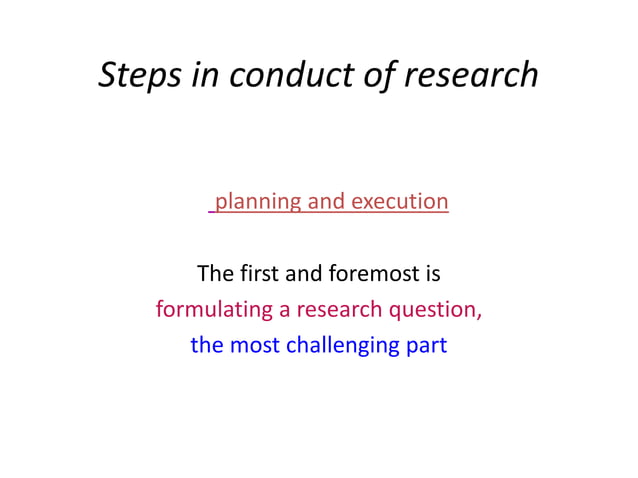 Steps in conduct of research

planning and execution

The first and foremost is formulating a research question, the most challenging part